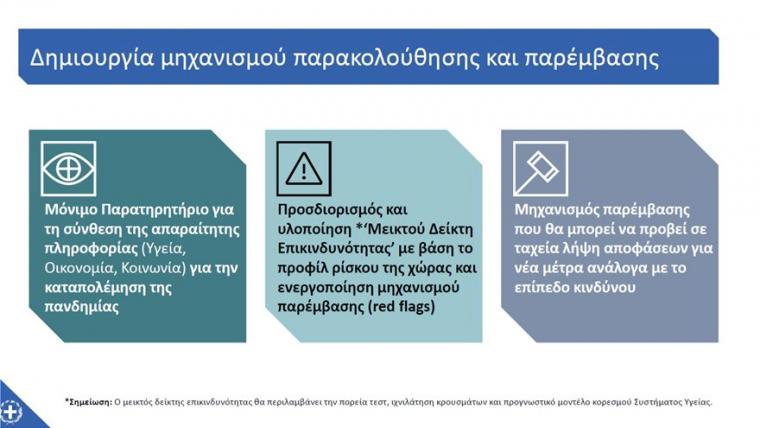 Δημιουργία μηχανισμού παρακολούθησης και παρέμβασης

Μόνιμο Παρατηρητήριο για τη σύνθεση της απαραίτητης πληροφορίας (Υγεία, Οικονομία, Κοινωνία) για την καταπολέμηση της πανδημίας

Προσδιορισμός και υλοποίηση *'Μεικτού Δείκτη Επικινδυνότητας' με βάση το προφίλ ρίσκου της χώρας και ενεργοποίηση μηχανισμού παρέμβασης (red flags)

Μηχανισμός παρέμβασης που θα μπορεί να προβεί σε ταχεία λήψη αποφάσεων για νέα μέτρα ανάλογα με το επίπεδο κινδύνου

*Σημείωση: Ο μεικτός δείκτης επικινδυνότητας θα περιλαμβάνει την πορεία τεστ, ιχνηλάτηση κρουσμάτων και προγνωστικό μοντέλο κορεσμού Συστήματος Υγείας.